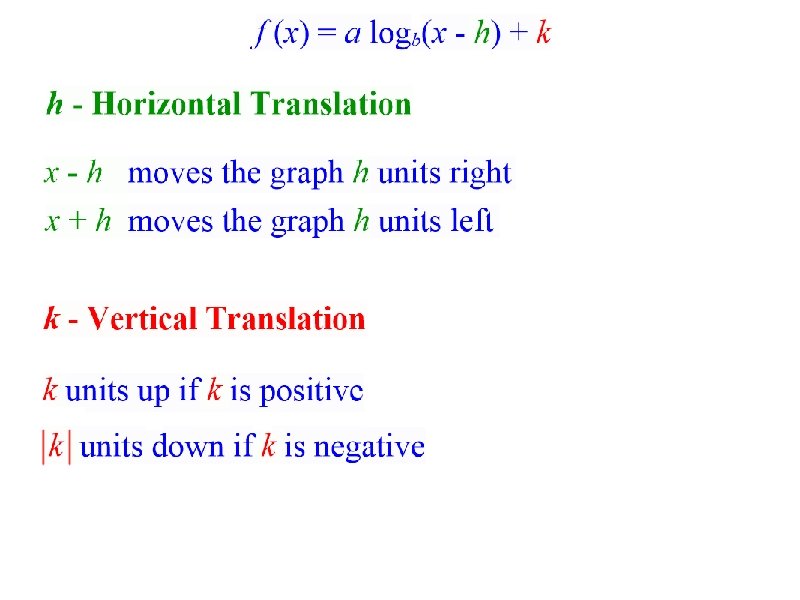 $f(x) = a \log_b(x - h) + k$

$h$ - Horizontal Translation

$x - h$ moves the graph $h$ units right

$x + h$ moves the graph $h$ units left

$k$ - Vertical Translation

$k$ units up if $k$ is positive

$|k|$ units down if $k$ is negative